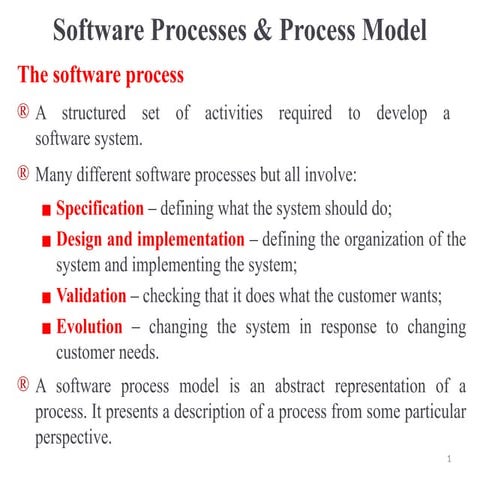 Software Processes & Process Model

The software process

® A structured set of activities required to develop a software system.

® Many different software processes but all involve:

■ Specification – defining what the system should do;

■ Design and implementation – defining the organization of the system and implementing the system;

■ Validation – checking that it does what the customer wants;

■ Evolution – changing the system in response to changing customer needs.

® A software process model is an abstract representation of a process. It presents a description of a process from some particular perspective.

1